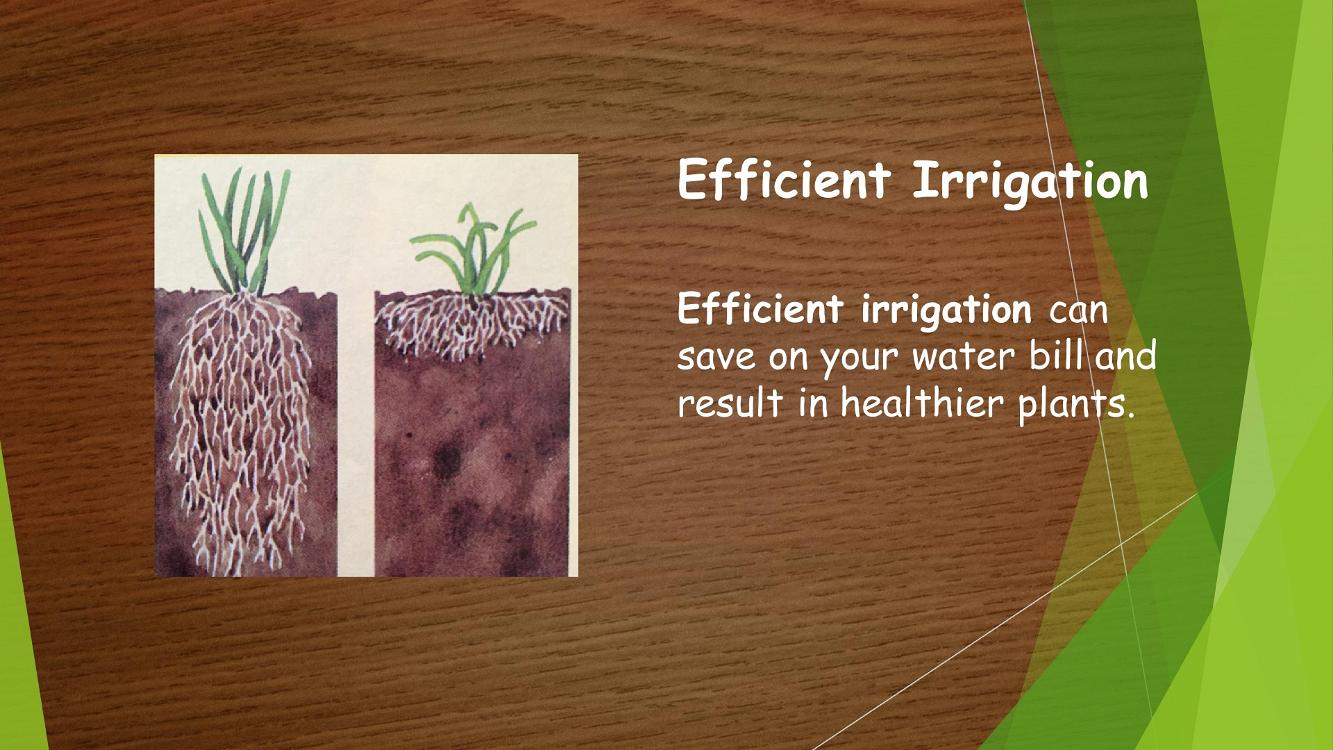 Efficient Irrigation

Efficient irrigation can save on your water bill and result in healthier plants.